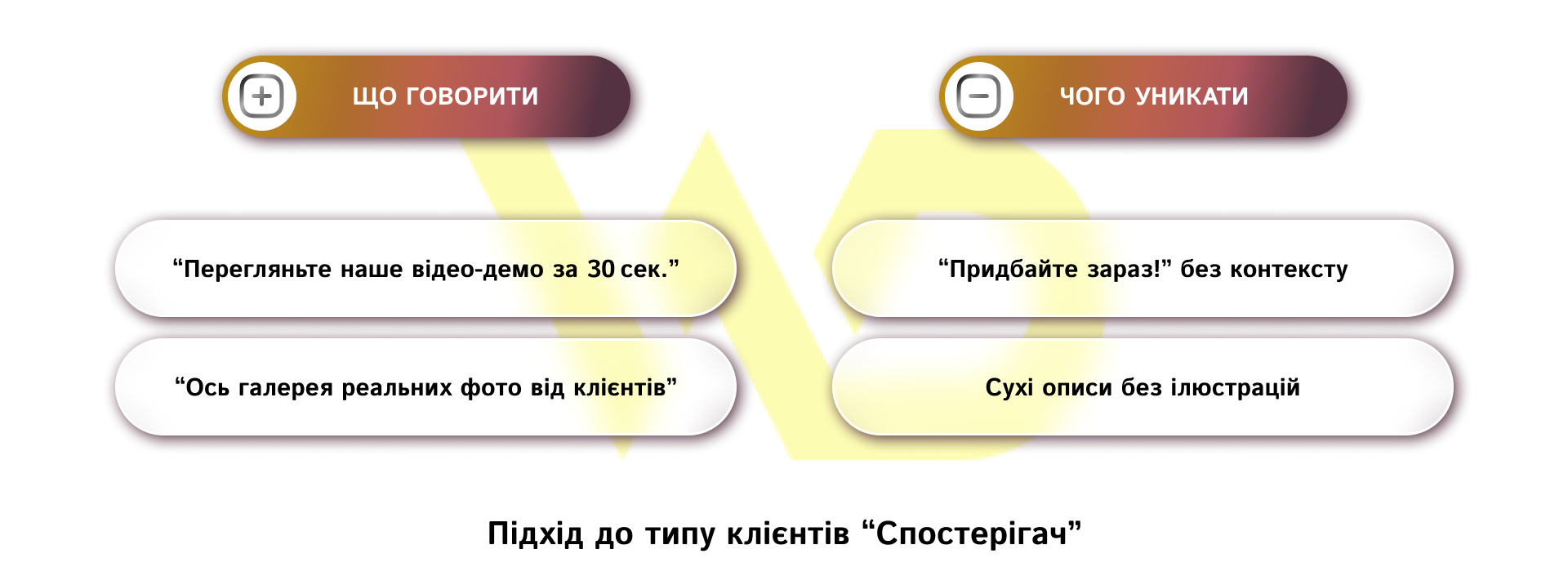 ЩО ГОВОРИТИ

“Перегляньте наше відео-демо за 30 сек.”

“Ось галерея реальних фото від клієнтів”

ЧОГО УНИКАТИ

“Придбайте зараз!” без контексту

Сухі описи без ілюстрацій

Підхід до типу клієнтів “Спостерігач”